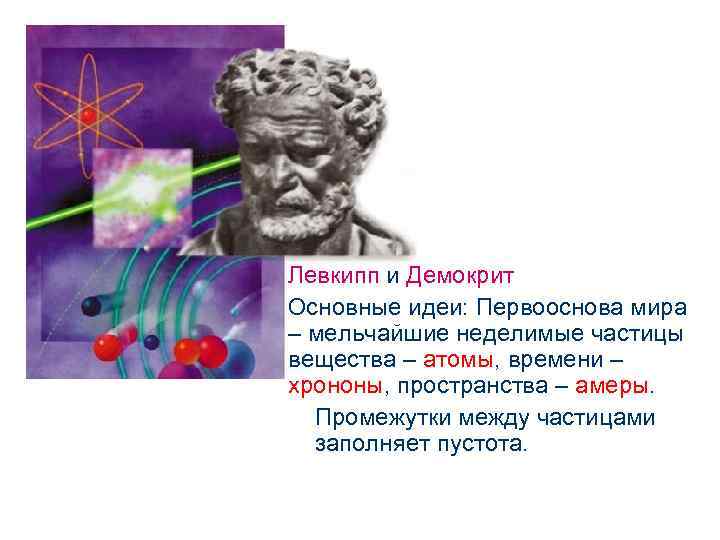 Левкипп и Демокрит

Основные идеи: Первооснова мира – мельчайшие неделимые частицы вещества – атомы, времени – хрононы, пространства – амеры.

Промежутки между частицами заполняет пустота.